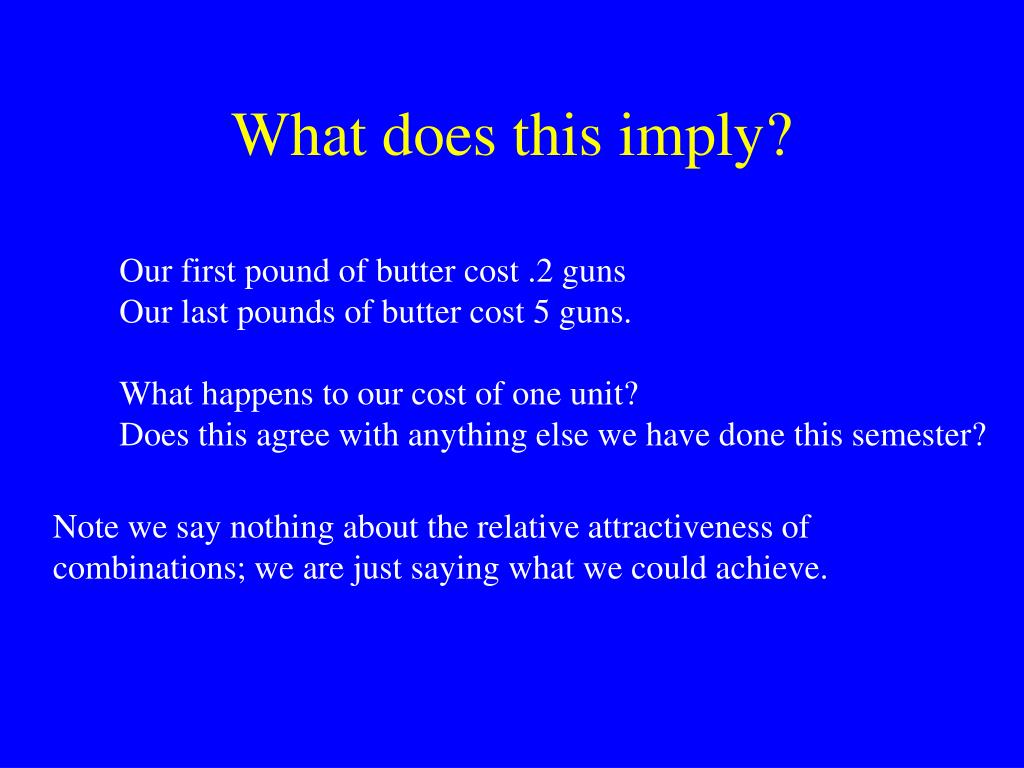 What does this imply?

Our first pound of butter cost .2 guns
Our last pounds of butter cost 5 guns.

What happens to our cost of one unit?
Does this agree with anything else we have done this semester?

Note we say nothing about the relative attractiveness of combinations; we are just saying what we could achieve.